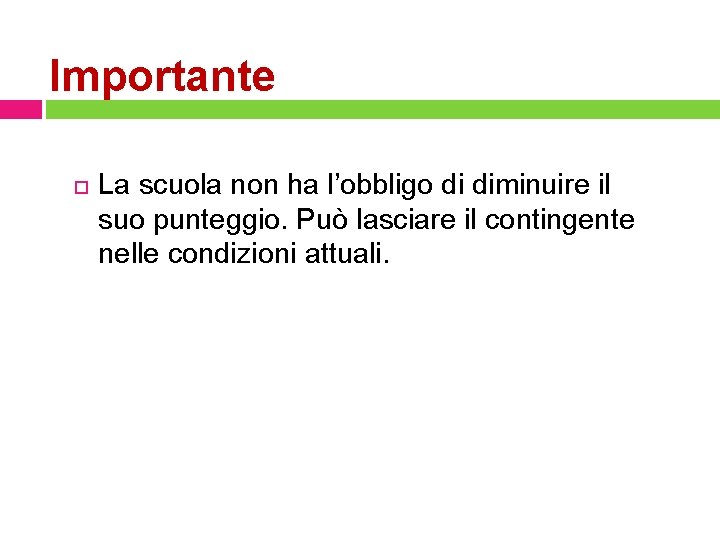 Importante

La scuola non ha l’obbligo di diminuire il suo punteggio. Può lasciare il contingente nelle condizioni attuali.